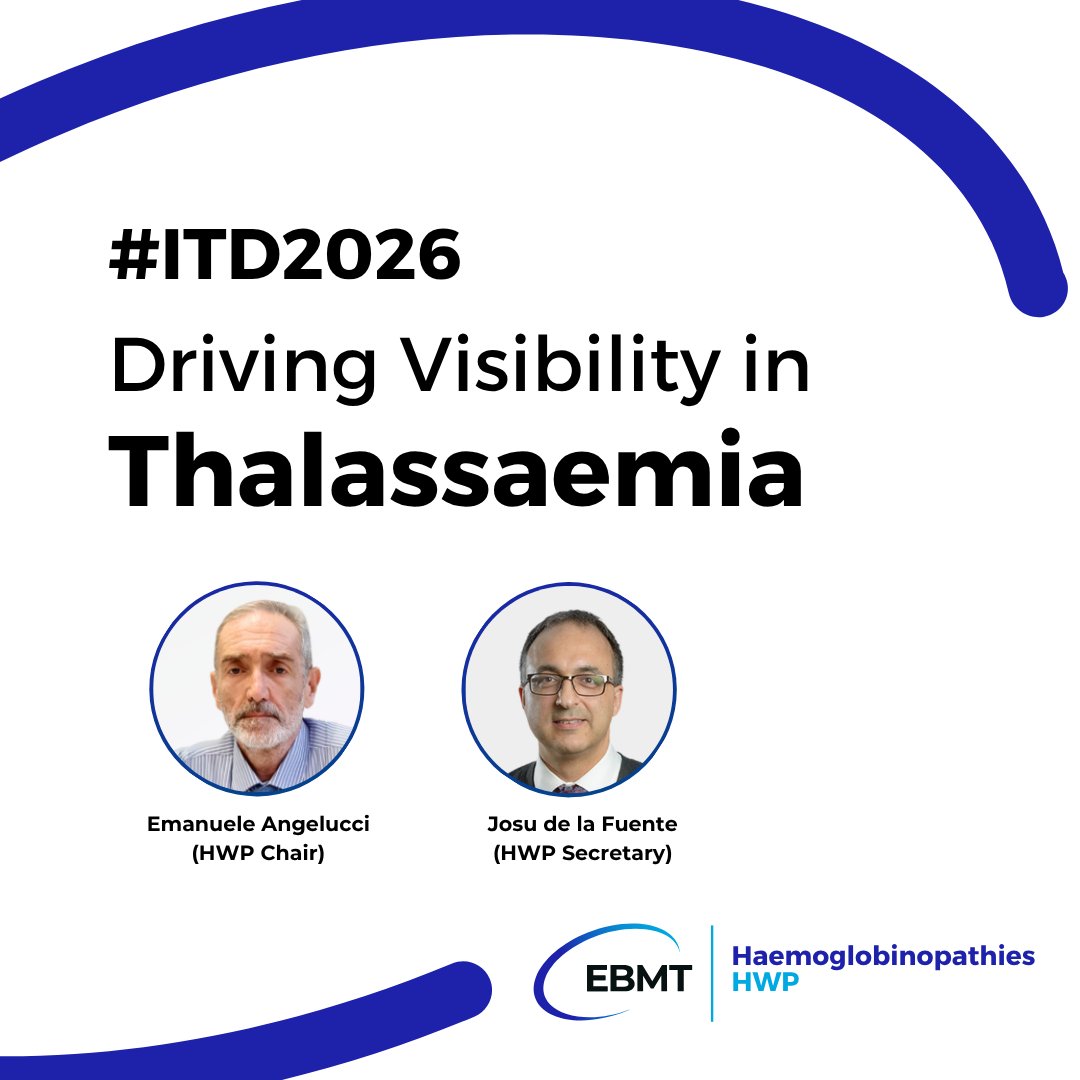 #ITD2026

Driving Visibility in

Thalassaemia

Emanuele Angelucci
(HWP Chair)

Josu de la Fuente
(HWP Secretary)

EBMT

Haemoglobinopathies
HWP